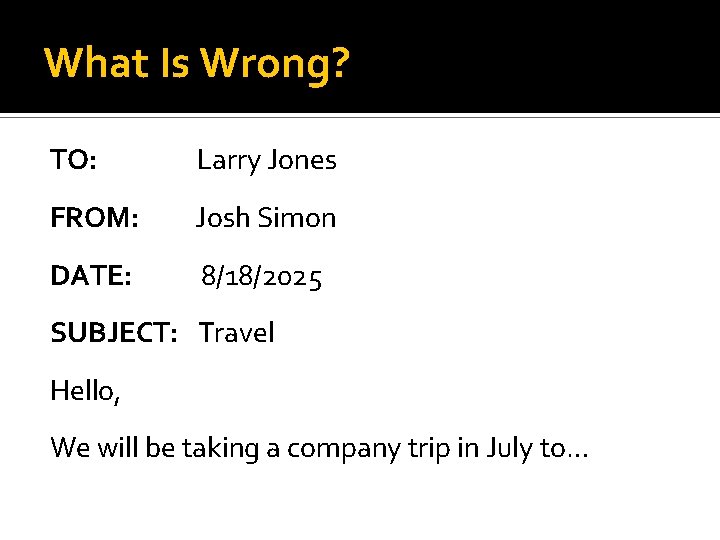 What Is Wrong?

TO: Larry Jones

FROM: Josh Simon

DATE: 8/18/2025

SUBJECT: Travel

Hello,

We will be taking a company trip in July to…